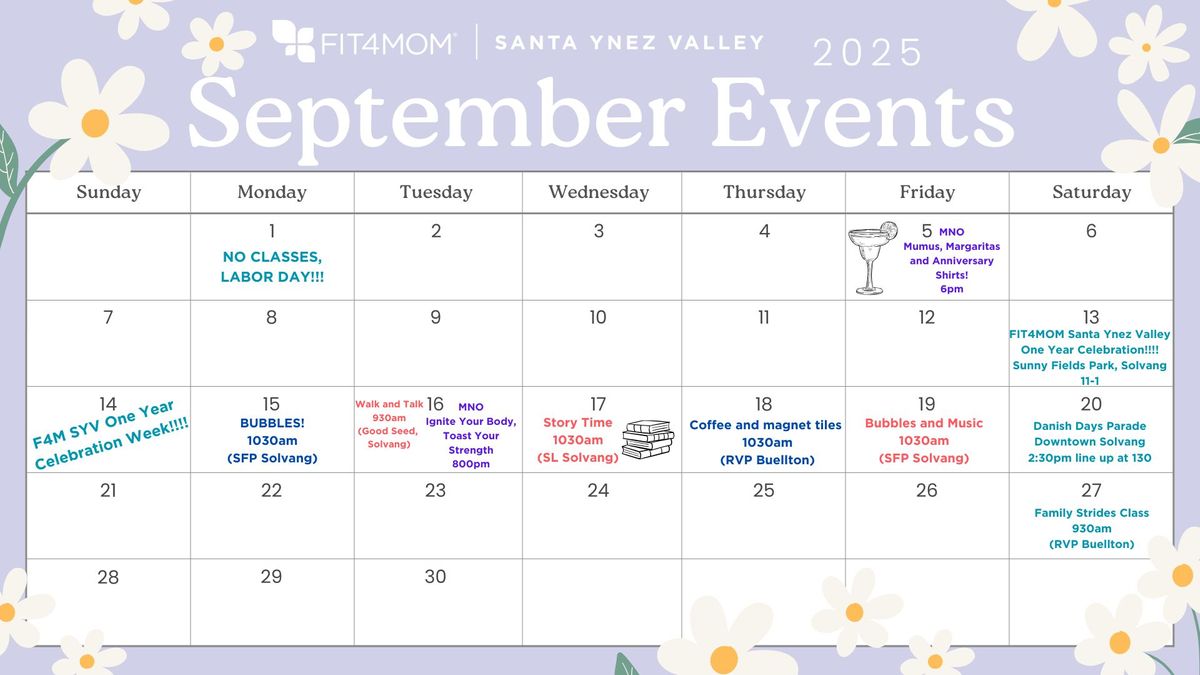 FIT4MOM® | SANTA YNEZ VALLEY 2025

September Events

| Sunday | Monday | Tuesday | Wednesday | Thursday | Friday | Saturday |
|---|---|---|---|---|---|---|
| | 1 NO CLASSES, LABOR DAY!!! | 2 | 3 | 4 | 5 MNO Mumus, Margaritas and Anniversary Shirts! 6pm | 6 |
| 7 | 8 | 9 | 10 | 11 | 12 | 13 FIT4MOM Santa Ynez Valley One Year Celebration!!!! Sunny Fields Park, Solvang 11-1 |
| 14 F4M SYV One Year Celebration Week!!!! | 15 BUBBLES! 1030am (SFP Solvang) | 16 Walk and Talk 930am (Good Seed, Solvang) MNO Ignite Your Body, Toast Your Strength 800pm | 17 Story Time 1030am (SL Solvang) | 18 Coffee and magnet tiles 1030am (RVP Buellton) | 19 Bubbles and Music 1030am (SFP Solvang) | 20 Danish Days Parade Downtown Solvang 2:30pm line up at 130 |
| 21 | 22 | 23 | 24 | 25 | 26 | 27 Family Strides Class 930am (RVP Buellton) |
| 28 | 29 | 30 | | | | |